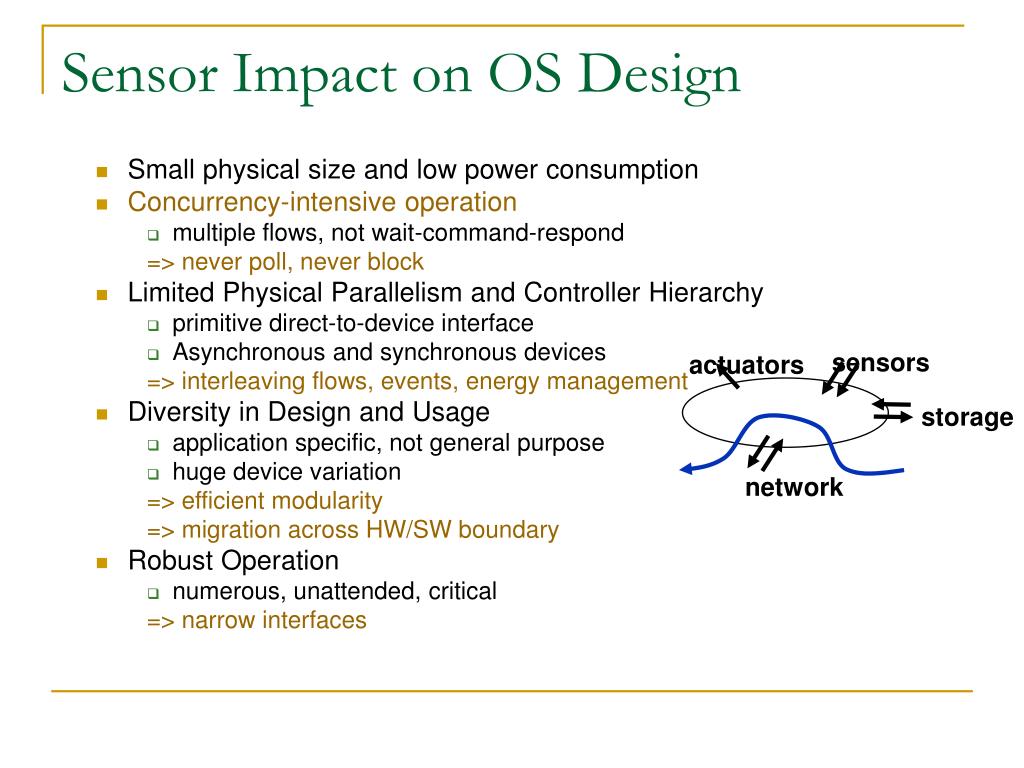 Sensor Impact on OS Design

- Small physical size and low power consumption
- Concurrency-intensive operation
  - multiple flows, not wait-command-respond
  
  => never poll, never block
- Limited Physical Parallelism and Controller Hierarchy
  - primitive direct-to-device interface
  - Asynchronous and synchronous devices
  
  => interleaving flows, events, energy management
- Diversity in Design and Usage
  - application specific, not general purpose
  - huge device variation
  
  => efficient modularity
  
  => migration across HW/SW boundary
- Robust Operation
  - numerous, unattended, critical
  
  => narrow interfaces

actuators

sensors

storage

network